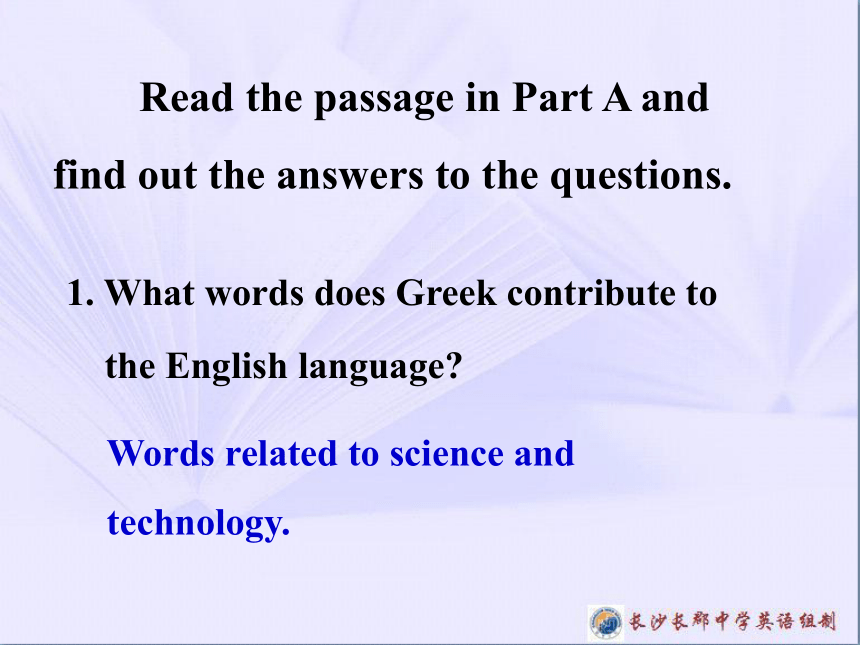 Read the passage in Part A and find out the answers to the questions.

1. What words does Greek contribute to the English language?

Words related to science and technology.

长沙长郡中学英语组制